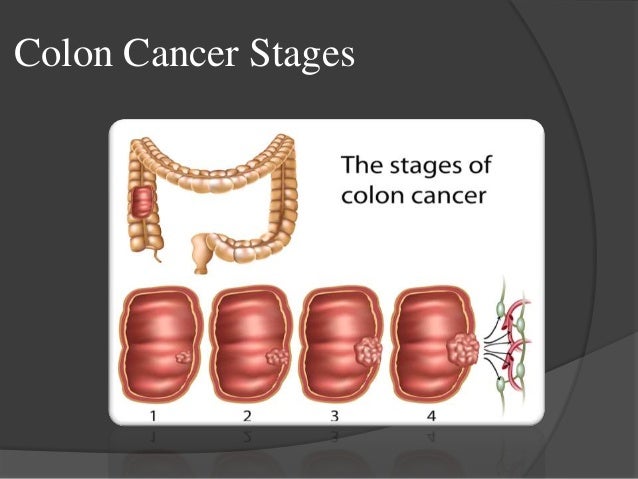 Colon Cancer Stages

The stages of colon cancer

1
2
3
4